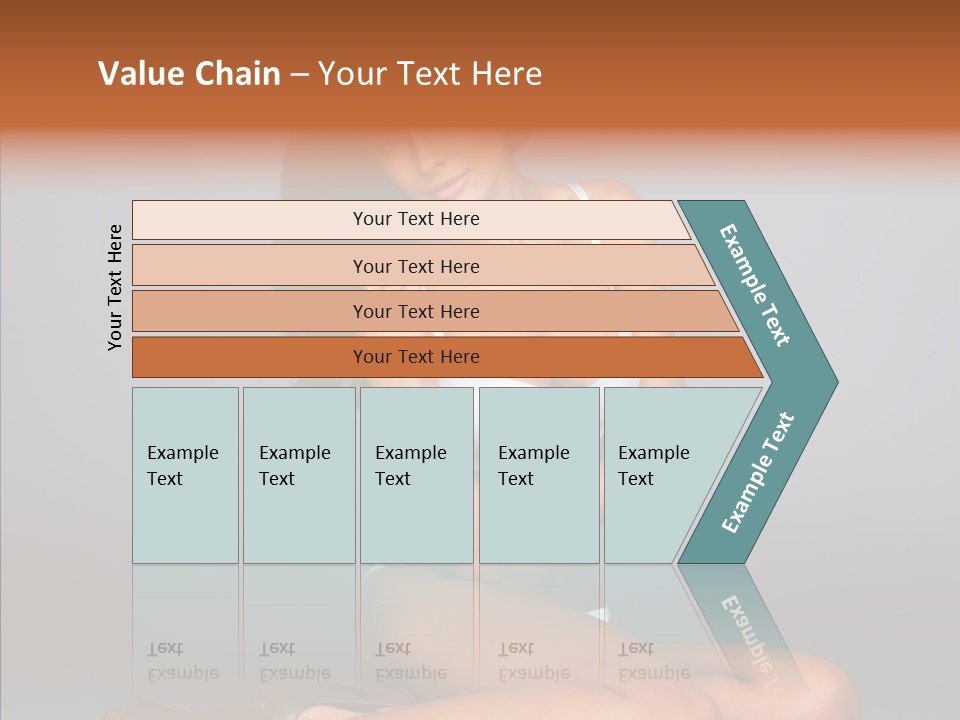 Value Chain – Your Text Here

Your Text Here

Your Text Here

Your Text Here

Your Text Here

Your Text Here

Example Text

Example Text

Example Text

Example Text

Example Text

Example Text

Example Text